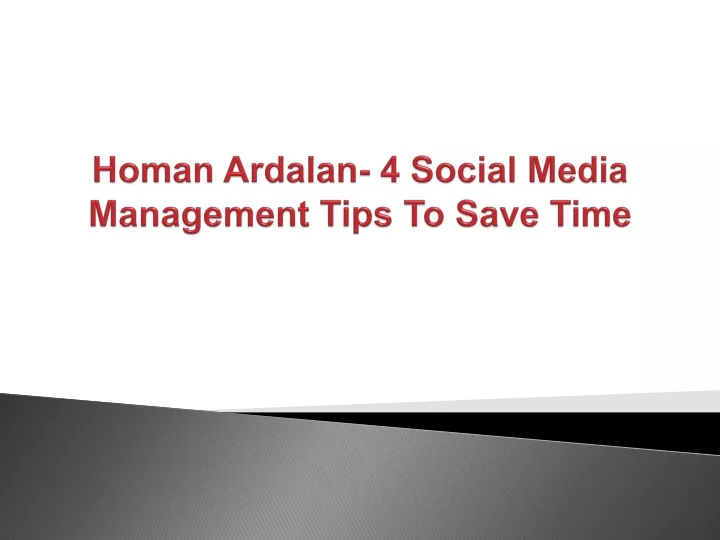 Homan Ardalan- 4 Social Media Management Tips To Save Time